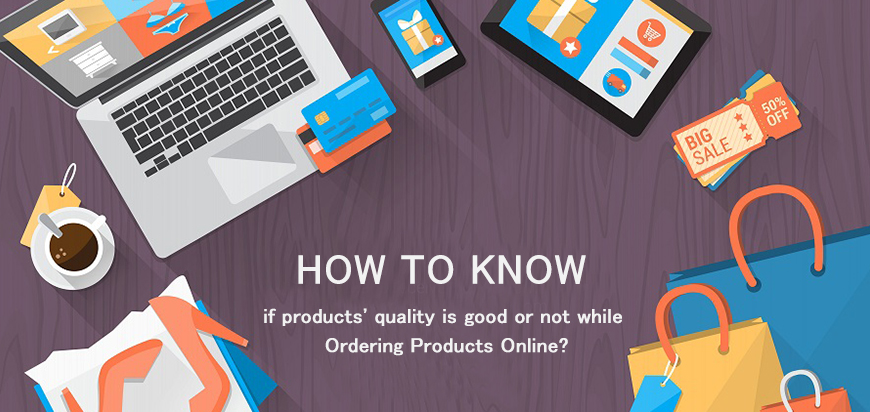 BIG SALE

50% OFF

HOW TO KNOW

if products' quality is good or not while Ordering Products Online?